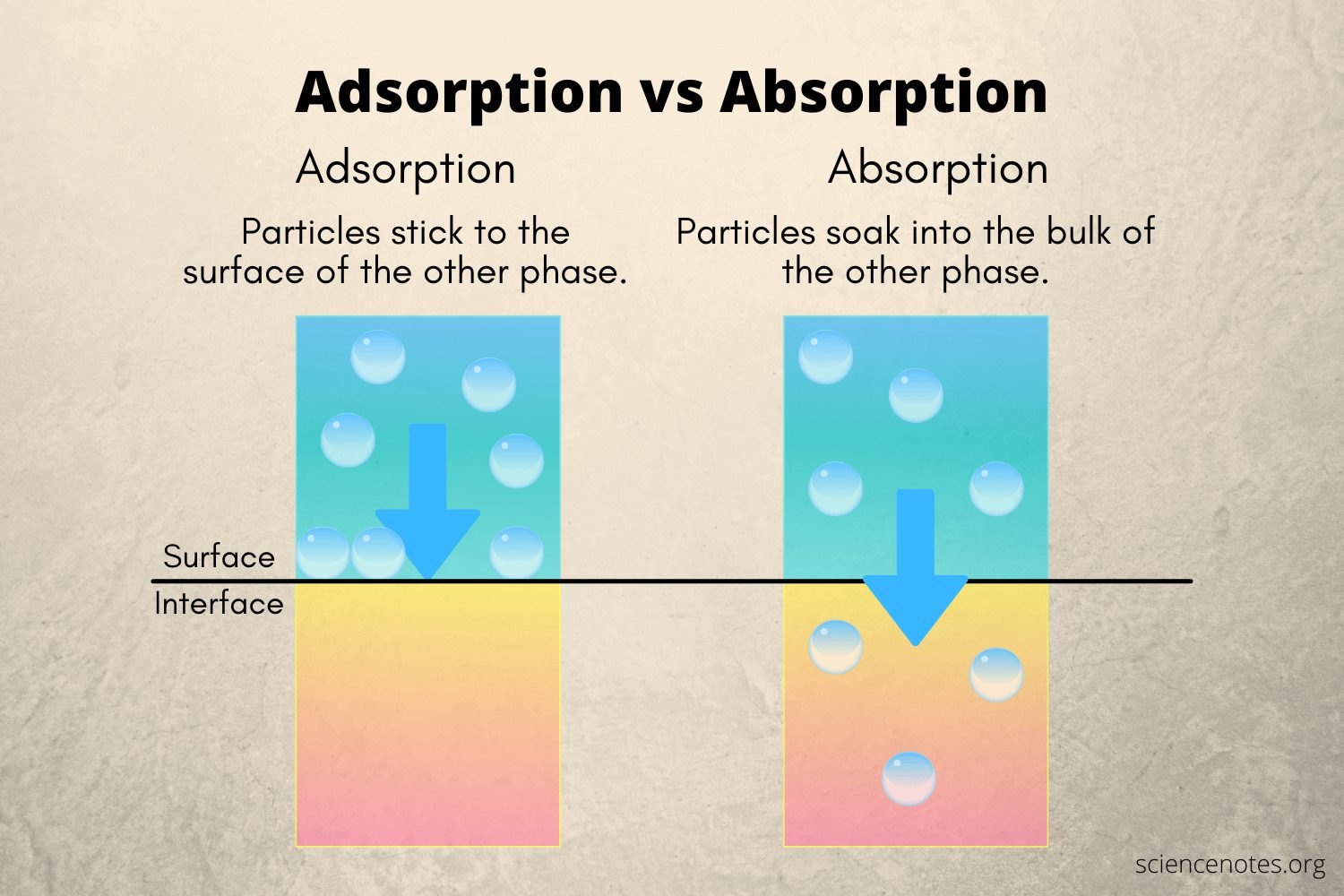 Adsorption vs Absorption

Adsorption

Particles stick to the surface of the other phase.

Absorption

Particles soak into the bulk of the other phase.

Surface

Interface

sciencenotes.org